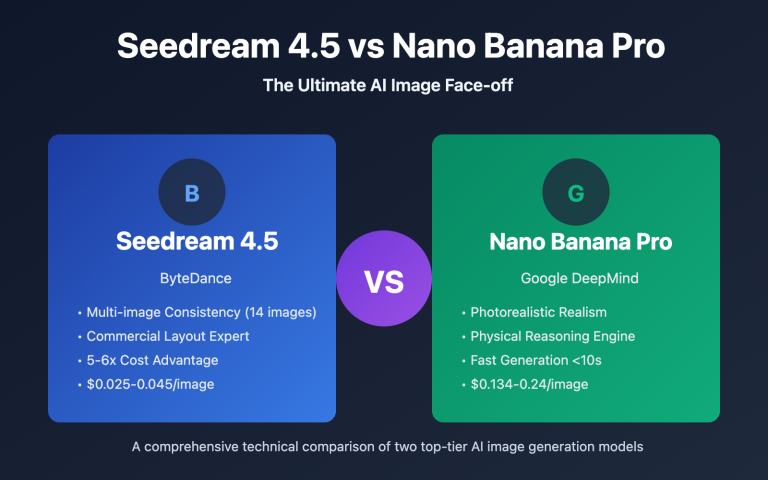 Seedream 4.5 vs Nano Banana Pro

The Ultimate AI Image Face-off

B

Seedream 4.5

ByteDance

• Multi-image Consistency (14 images)
• Commercial Layout Expert
• 5-6x Cost Advantage
• \$0.025-0.045/image

VS

G

Nano Banana Pro

Google DeepMind

• Photorealistic Realism
• Physical Reasoning Engine
• Fast Generation <10s
• \$0.134-0.24/image

A comprehensive technical comparison of two top-tier AI image generation models